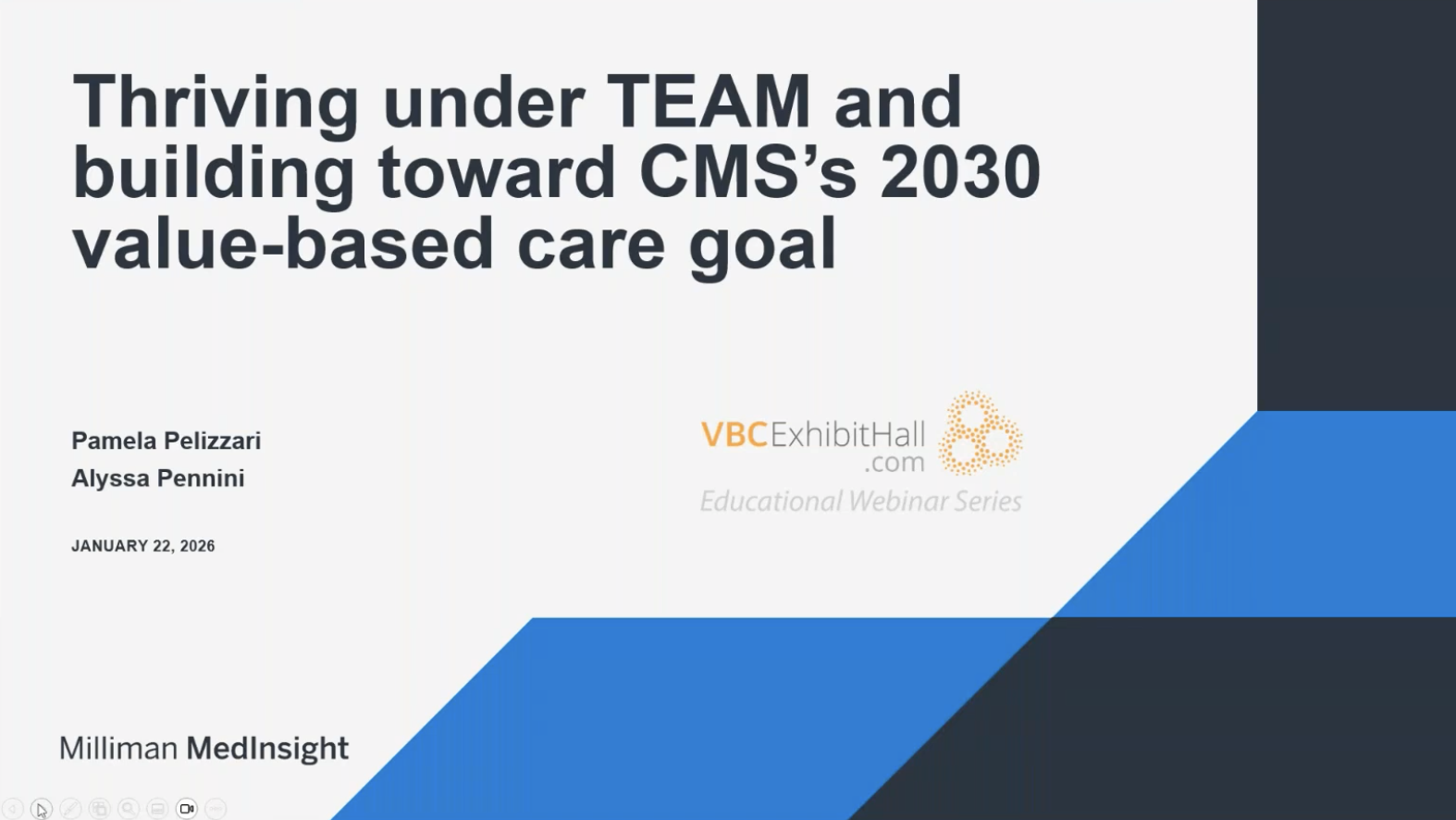 Thriving under TEAM and building toward CMS's 2030 value-based care goal

Pamela Pelizzari
Alyssa Pennini

JANUARY 22, 2026

VBCExhibitHall.com
Educational Webinar Series

Milliman MedInsight